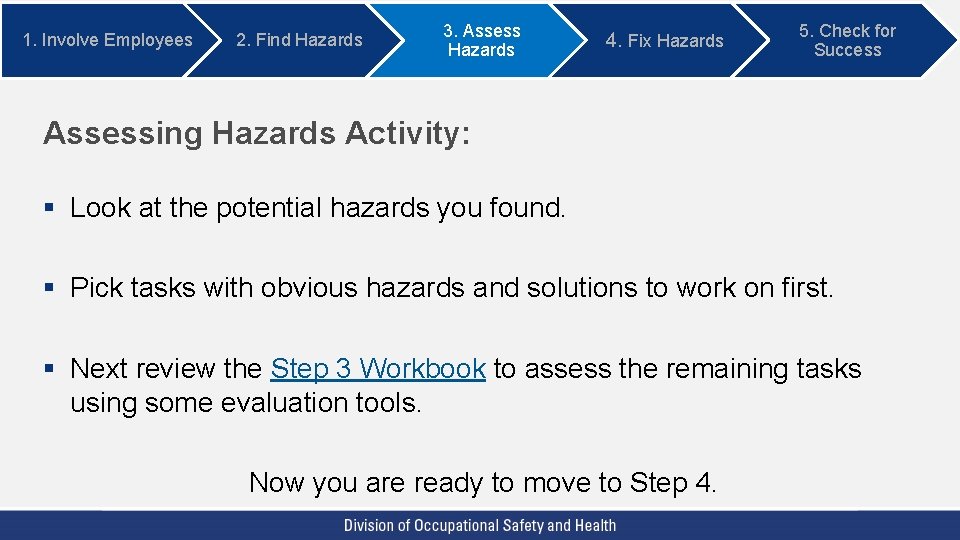 1. Involve Employees

2. Find Hazards

3. Assess Hazards

4. Fix Hazards

5. Check for Success

Assessing Hazards Activity:

▪ Look at the potential hazards you found.

▪ Pick tasks with obvious hazards and solutions to work on first.

▪ Next review the Step 3 Workbook to assess the remaining tasks using some evaluation tools.

Now you are ready to move to Step 4.

Division of Occupational Safety and Health